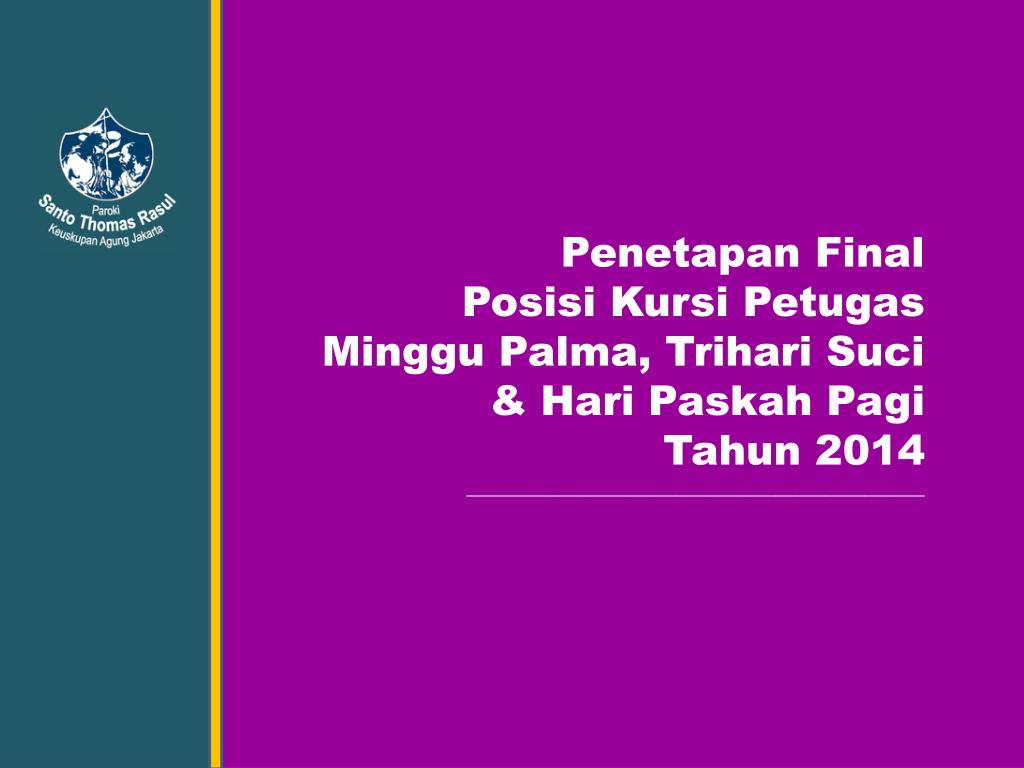 Paroki
Santo Thomas Rasul
Keuskupan Agung Jakarta

Penetapan Final
Posisi Kursi Petugas
Minggu Palma, Trihari Suci
& Hari Paskah Pagi
Tahun 2014